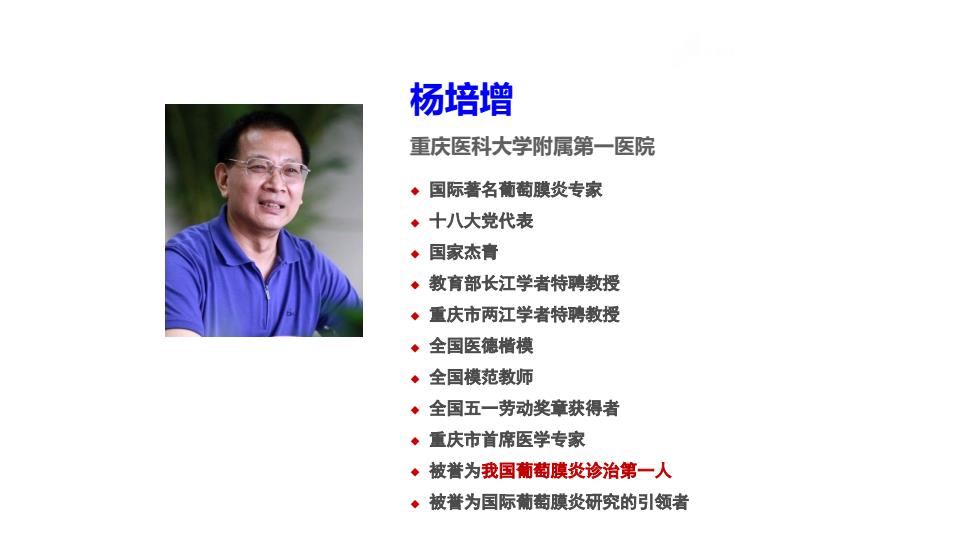 杨培增

重庆医科大学附属第一医院

◆ 国际著名葡萄膜炎专家
◆ 十八大党代表
◆ 国家杰青
◆ 教育部长江学者特聘教授
◆ 重庆市两江学者特聘教授
◆ 全国医德楷模
◆ 全国模范教师
◆ 全国五一劳动奖章获得者
◆ 重庆市首席医学专家
◆ 被誉为我国葡萄膜炎诊治第一人
◆ 被誉为国际葡萄膜炎研究的引领者